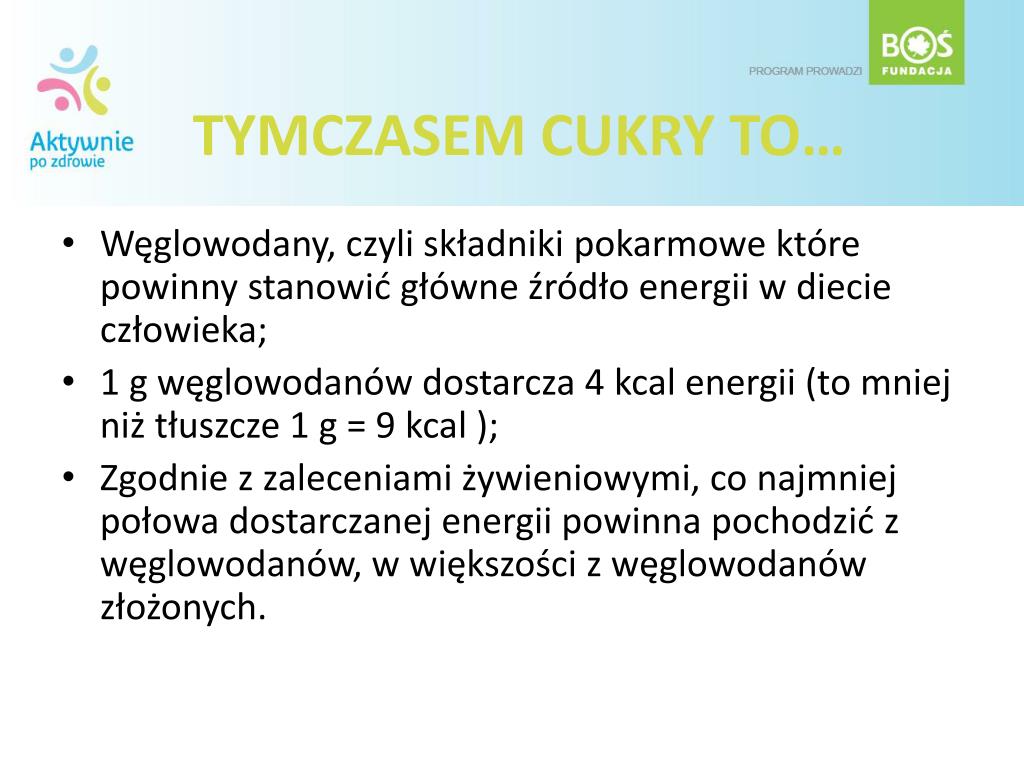 Aktywnie po zdrowie

PROGRAM PROWADZI

BOŚ FUNDACJA

TYMCZASEM CUKRY TO…

• Węglowodany, czyli składniki pokarmowe które powinny stanowić główne źródło energii w diecie człowieka;
• 1 g węglowodanów dostarcza 4 kcal energii (to mniej niż tłuszcze 1 g = 9 kcal );
• Zgodnie z zaleceniami żywieniowymi, co najmniej połowa dostarczanej energii powinna pochodzić z węglowodanów, w większości z węglowodanów złożonych.